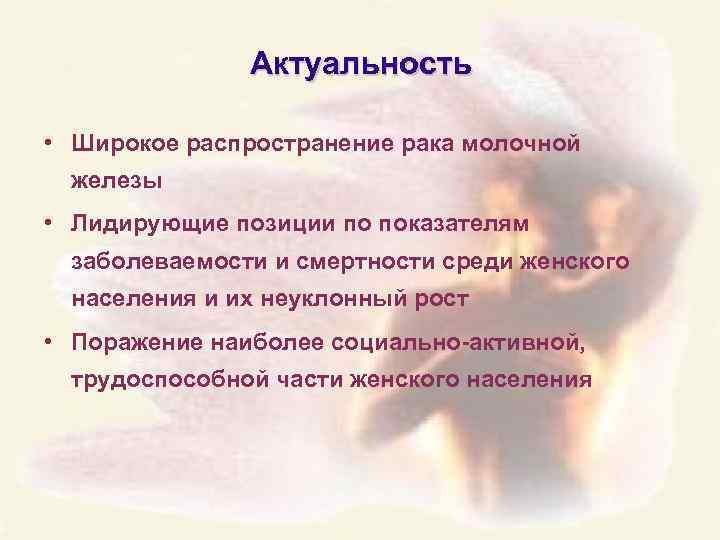 Актуальность

• Широкое распространение рака молочной железы

• Лидирующие позиции по показателям заболеваемости и смертности среди женского населения и их неуклонный рост

• Поражение наиболее социально-активной, трудоспособной части женского населения